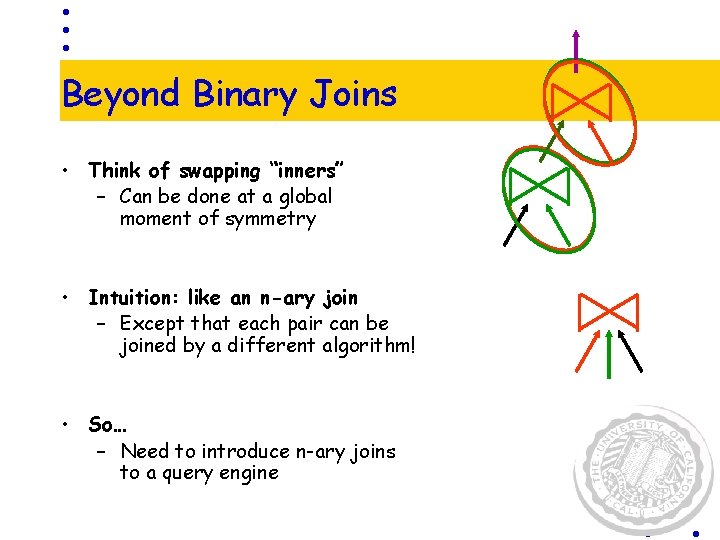 Beyond Binary Joins

• Think of swapping "inners"
  – Can be done at a global moment of symmetry

• Intuition: like an n-ary join
  – Except that each pair can be joined by a different algorithm!

• So…
  – Need to introduce n-ary joins to a query engine

THE UNIVERSITY OF CALIFORNIA